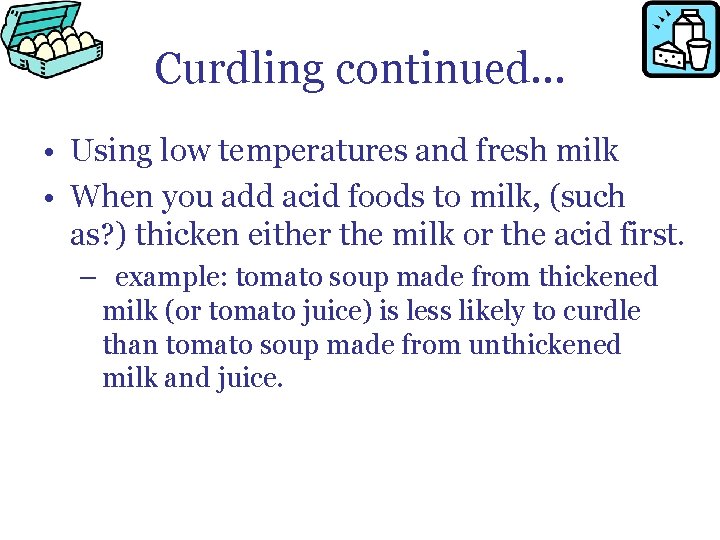 Curdling continued…

• Using low temperatures and fresh milk
• When you add acid foods to milk, (such as?) thicken either the milk or the acid first.
– example: tomato soup made from thickened milk (or tomato juice) is less likely to curdle than tomato soup made from unthickened milk and juice.